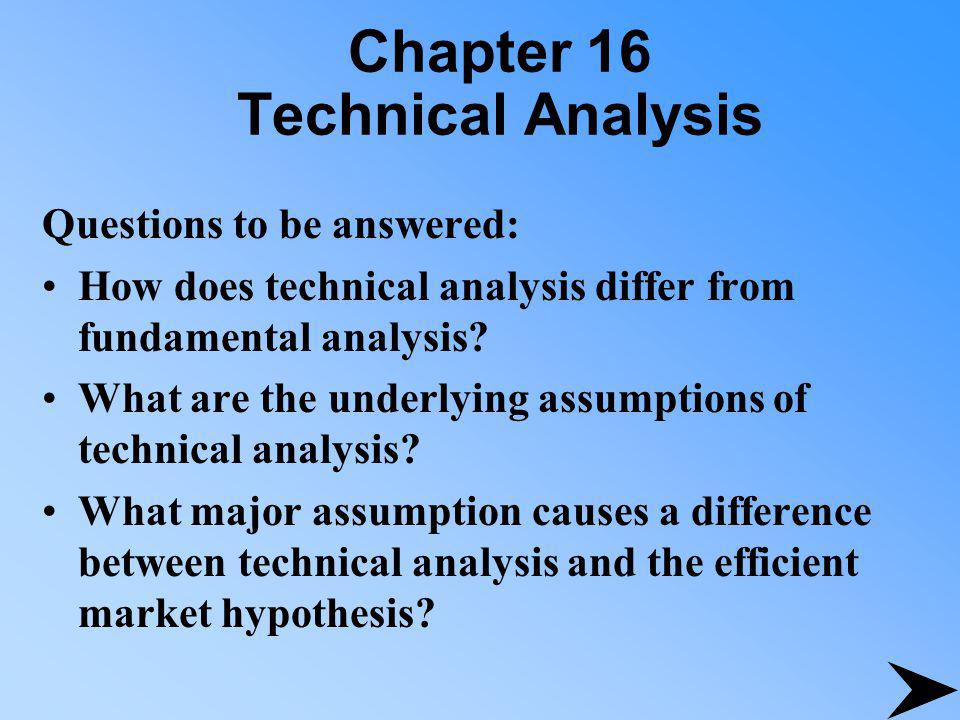 Chapter 16
Technical Analysis

Questions to be answered:

• How does technical analysis differ from fundamental analysis?

• What are the underlying assumptions of technical analysis?

• What major assumption causes a difference between technical analysis and the efficient market hypothesis?